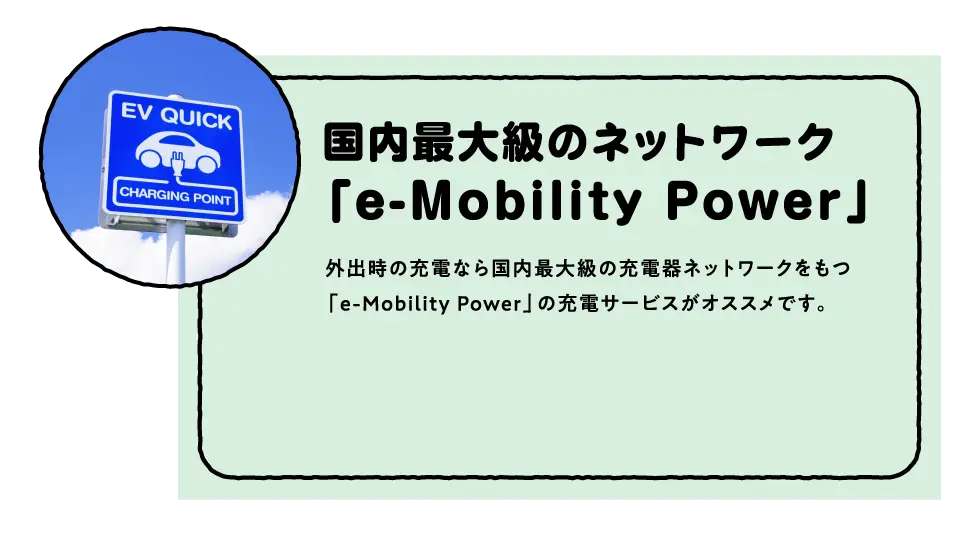 EV QUICK
CHARGING POINT

国内最大級のネットワーク
「e-Mobility Power」

外出時の充電なら国内最大級の充電器ネットワークをもつ「e-Mobility Power」の充電サービスがオススメです。